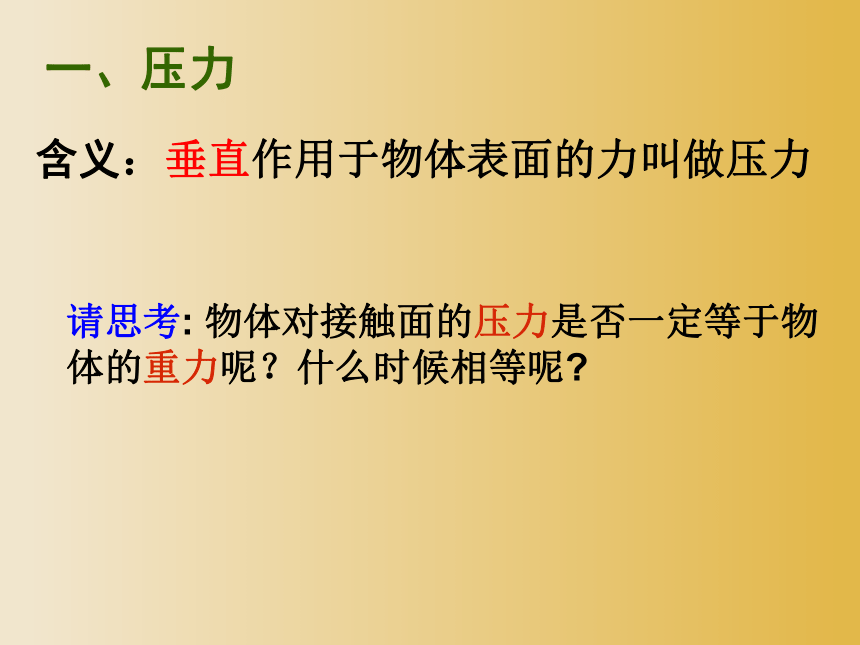 一、压力

含义：垂直作用于物体表面的力叫做压力

请思考: 物体对接触面的压力是否一定等于物体的重力呢？什么时候相等呢?